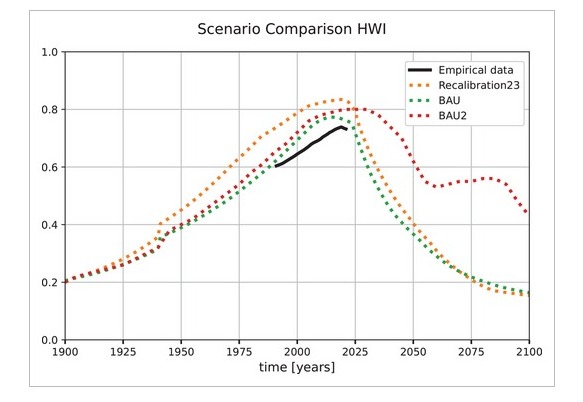 Scenario Comparison HWI

Empirical data
Recalibration23
BAU
BAU2

1.0
0.8
0.6
0.4
0.2
0.0

1900 1925 1950 1975 2000 2025 2050 2075 2100

time [years]